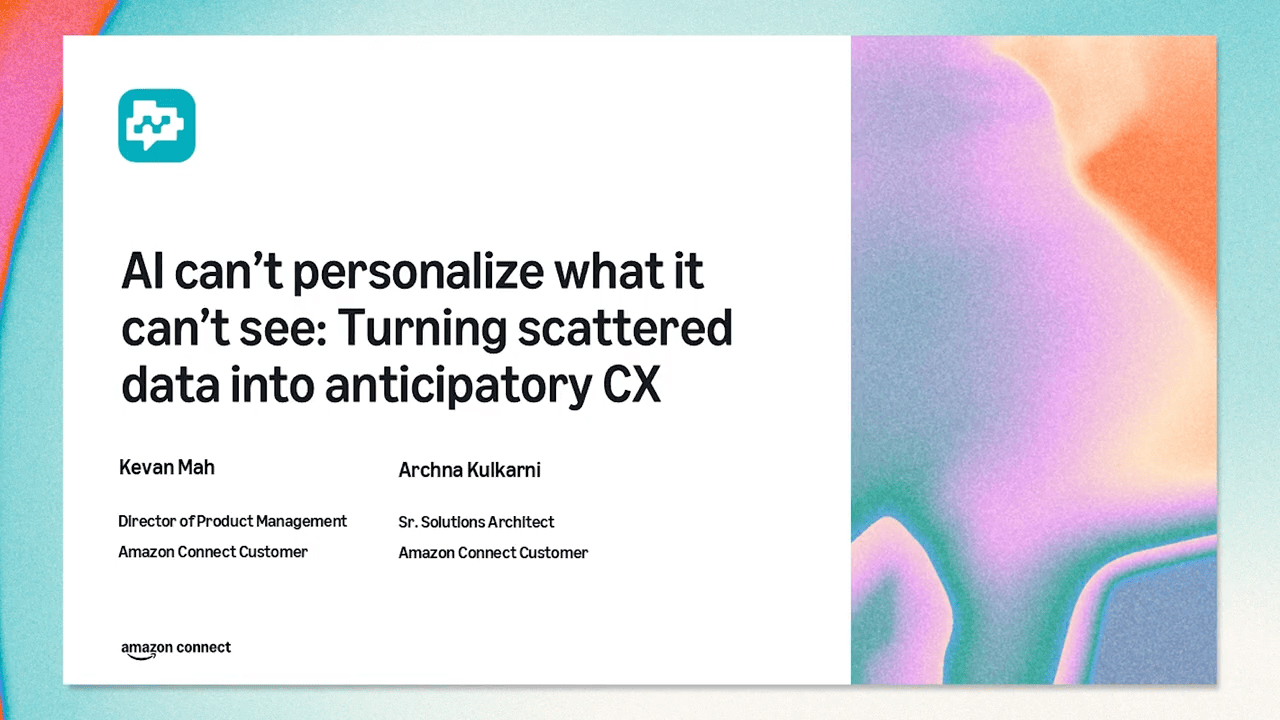 AI can't personalize what it can't see: Turning scattered data into anticipatory CX

Kevan Mah

Director of Product Management

Amazon Connect Customer

Archna Kulkarni

Sr. Solutions Architect

Amazon Connect Customer

amazon connect